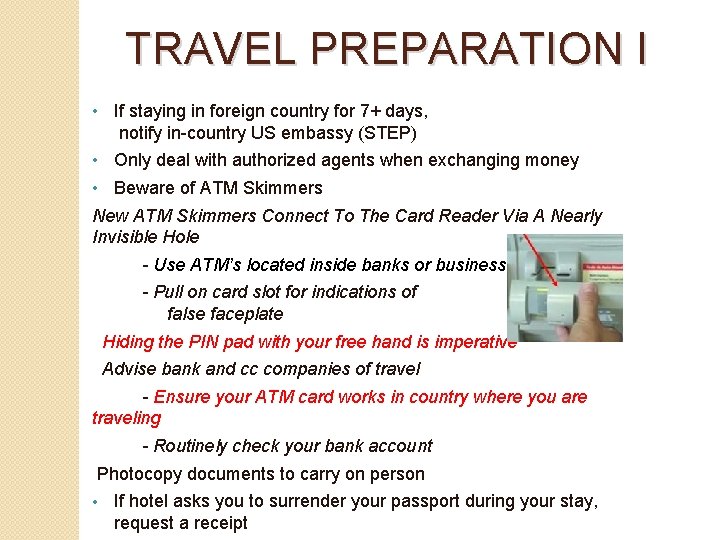 TRAVEL PREPARATION I

• If staying in foreign country for 7+ days, notify in-country US embassy (STEP)

• Only deal with authorized agents when exchanging money

• Beware of ATM Skimmers

New ATM Skimmers Connect To The Card Reader Via A Nearly Invisible Hole

- Use ATM's located inside banks or business

- Pull on card slot for indications of false faceplate

Hiding the PIN pad with your free hand is imperative

Advise bank and cc companies of travel

- Ensure your ATM card works in country where you are traveling

- Routinely check your bank account

Photocopy documents to carry on person

• If hotel asks you to surrender your passport during your stay, request a receipt